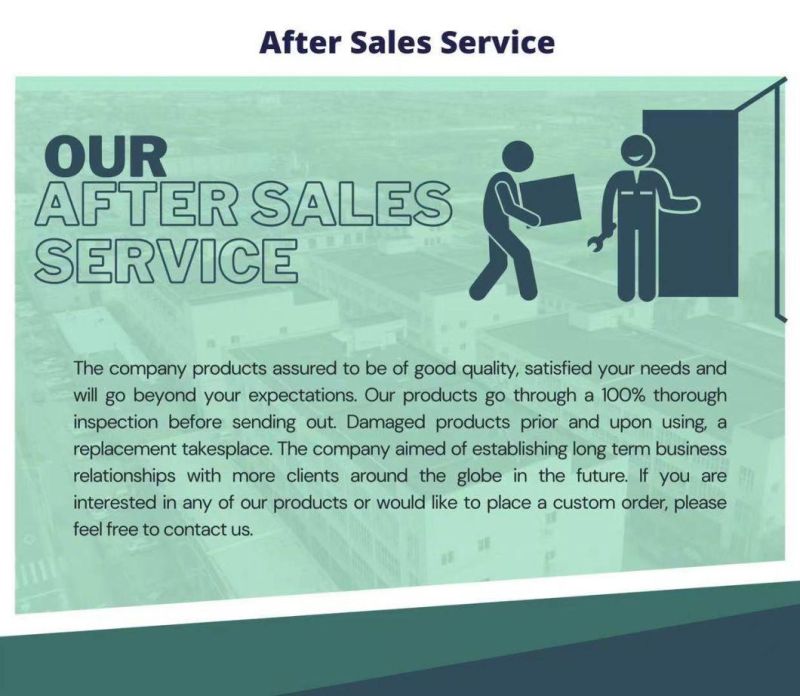 After Sales Service

OUR
AFTER SALES
SERVICE

The company products assured to be of good quality, satisfied your needs and will go beyond your expectations. Our products go through a 100% thorough inspection before sending out. Damaged products prior and upon using, a replacement takesplace. The company aimed of establishing long term business relationships with more clients around the globe in the future. If you are interested in any of our products or would like to place a custom order, please feel free to contact us.